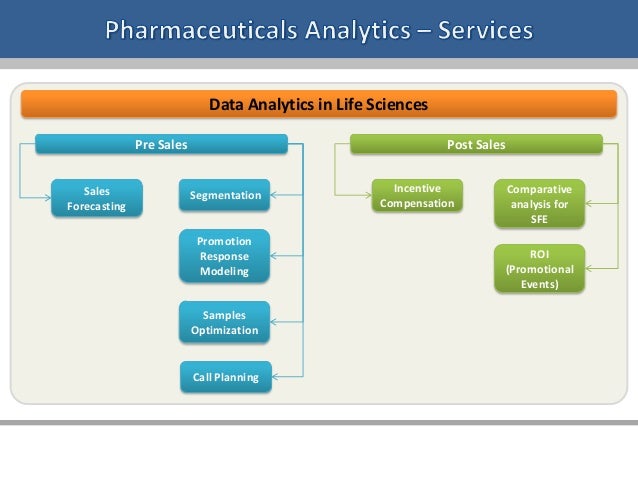 Pharmaceuticals Analytics – Services

Data Analytics in Life Sciences

Pre Sales

Sales Forecasting

Segmentation

Promotion Response Modeling

Samples Optimization

Call Planning

Post Sales

Incentive Compensation

Comparative analysis for SFE

ROI (Promotional Events)